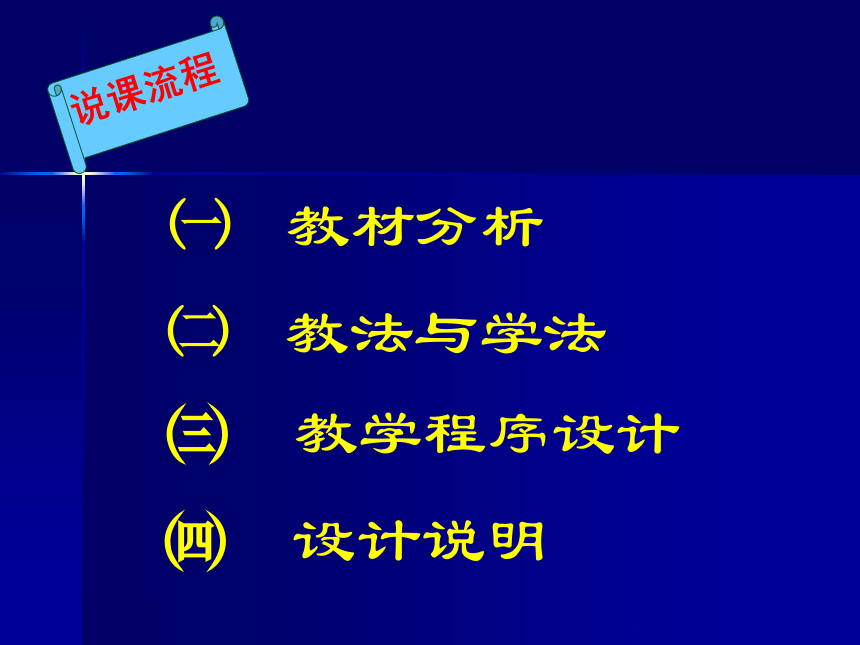 说课流程

㈠ 教材分析

㈡ 教法与学法

㈢ 教学程序设计

㈣ 设计说明